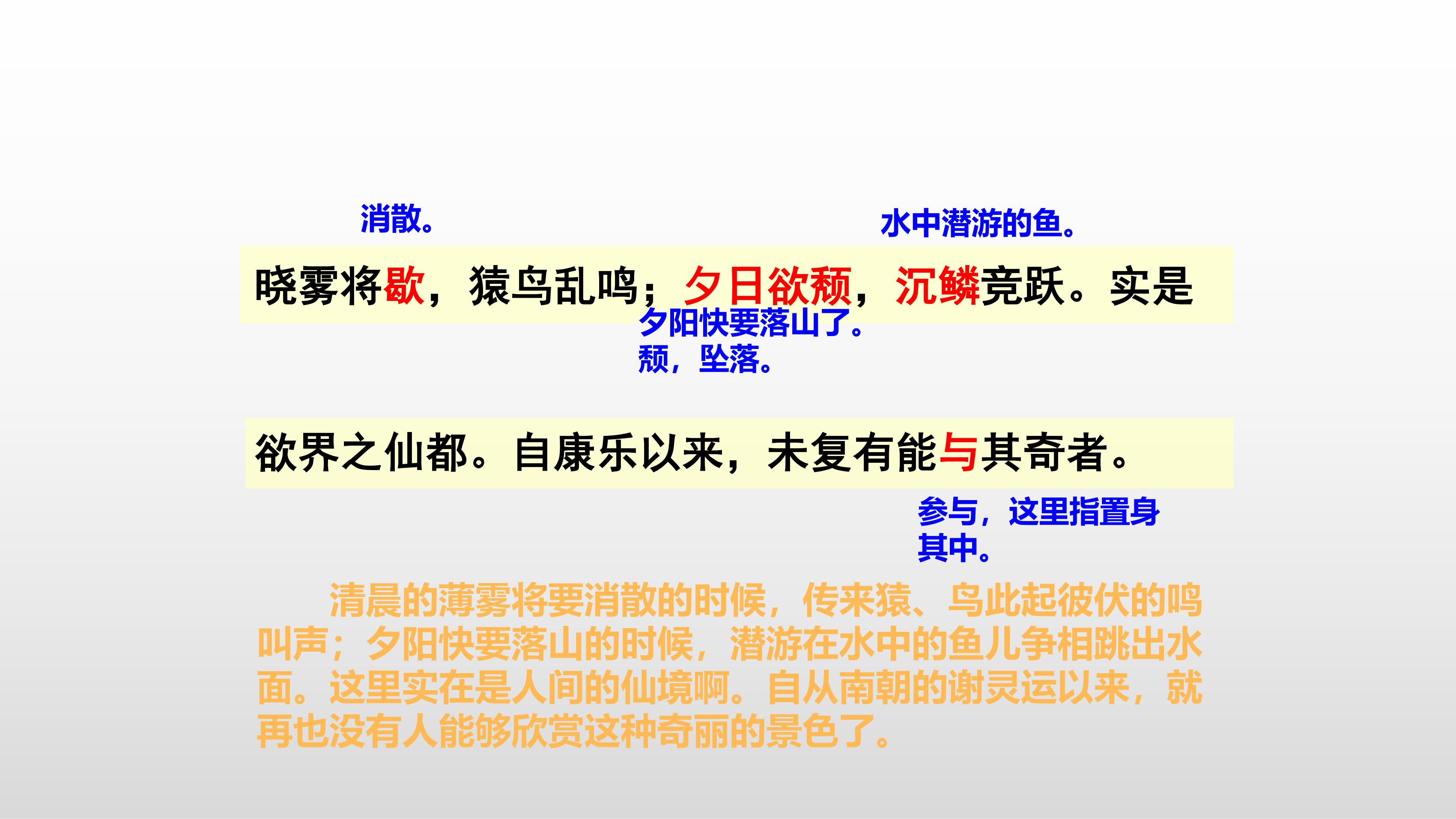 消散。

水中潜游的鱼。

晓雾将歇，猿鸟乱鸣；夕日欲颓，沉鳞竞跃。实是

夕阳快要落山了。
颓，坠落。

欲界之仙都。自康乐以来，未复有能与其奇者。

参与，这里指置身其中。

清晨的薄雾将要消散的时候，传来猿、鸟此起彼伏的鸣叫声；夕阳快要落山的时候，潜游在水中的鱼儿争相跳出水面。这里实在是人间的仙境啊。自从南朝的谢灵运以来，就再也没有人能够欣赏这种奇丽的景色了。